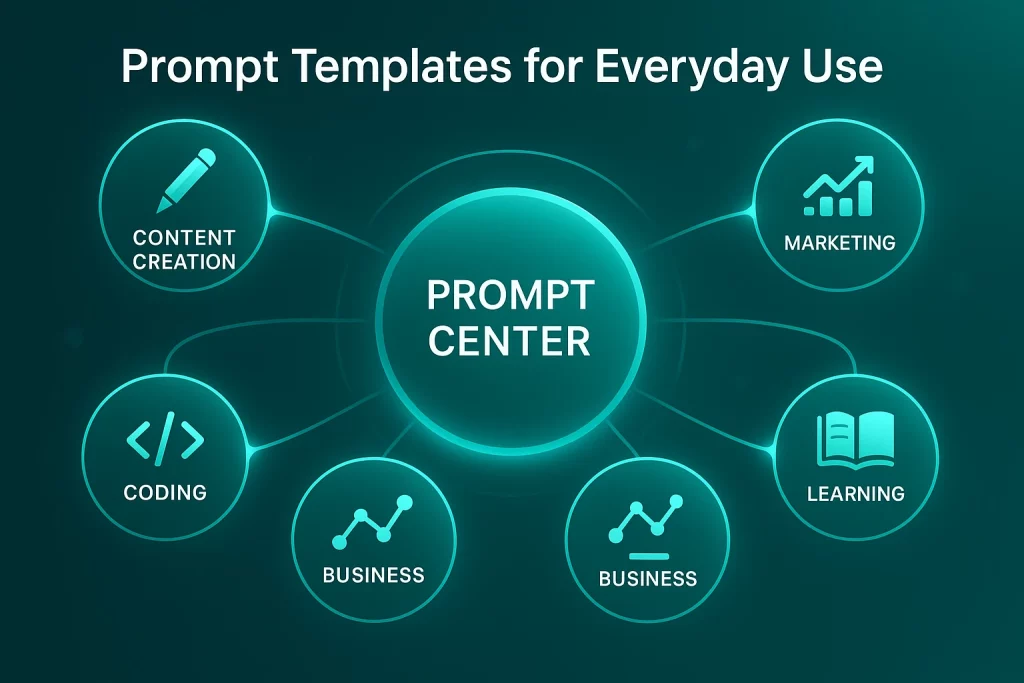 Prompt Templates for Everyday Use

CONTENT CREATION

MARKETING

PROMPT CENTER

CODING

LEARNING

BUSINESS

BUSINESS